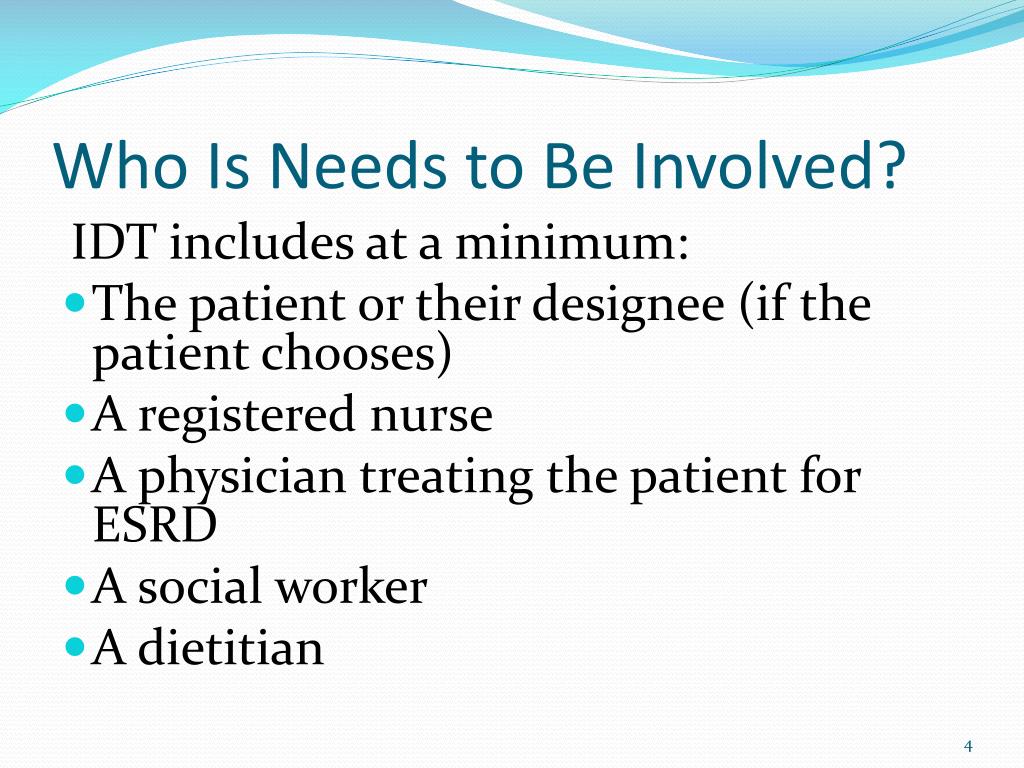 Who Is Needs to Be Involved?

IDT includes at a minimum:

- The patient or their designee (if the patient chooses)
- A registered nurse
- A physician treating the patient for ESRD
- A social worker
- A dietitian

4